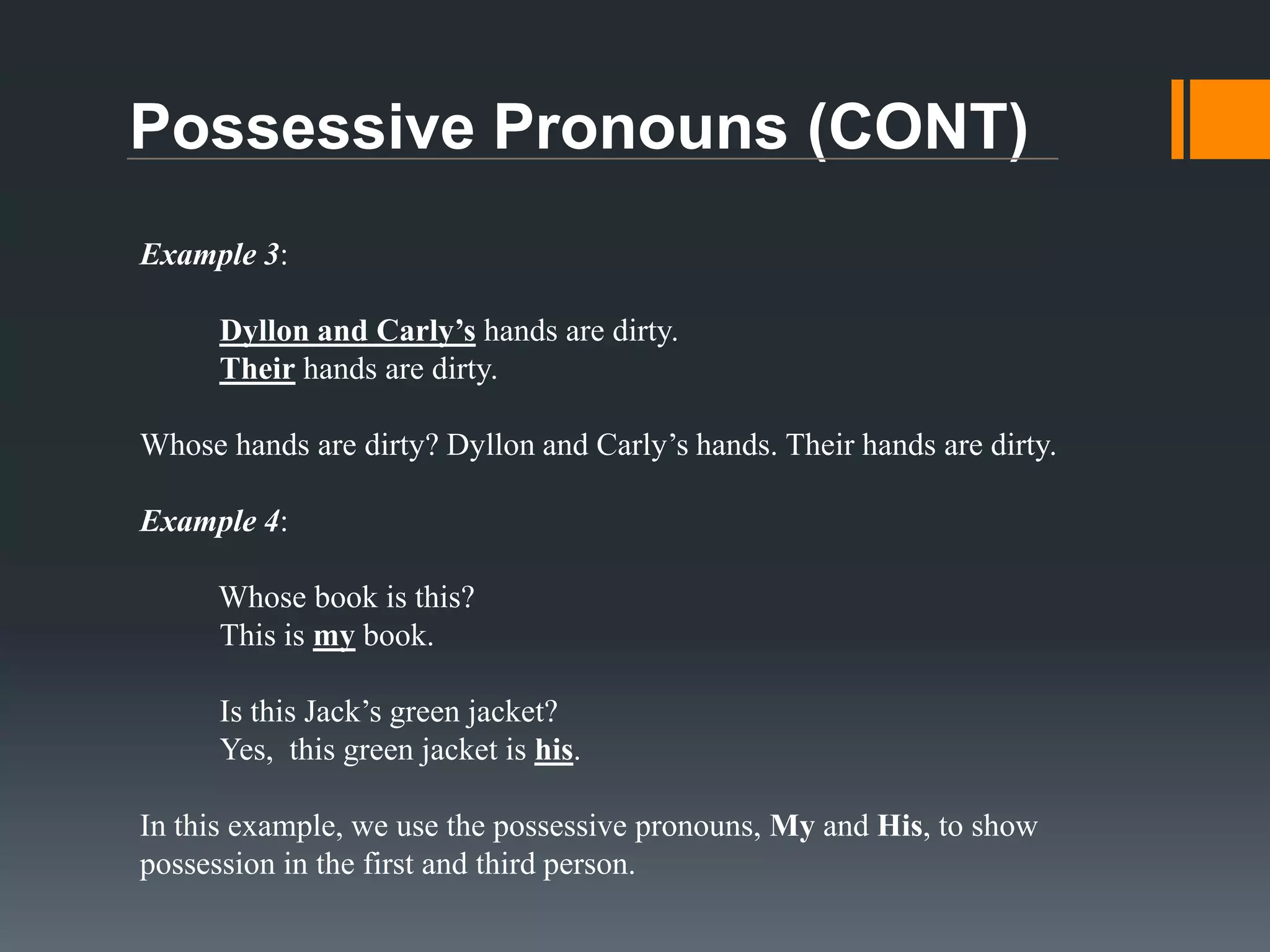 Possessive Pronouns (CONT)

Example 3:

Dyllon and Carly’s hands are dirty.
Their hands are dirty.

Whose hands are dirty? Dyllon and Carly’s hands. Their hands are dirty.

Example 4:

Whose book is this?
This is my book.

Is this Jack’s green jacket?
Yes, this green jacket is his.

In this example, we use the possessive pronouns, My and His, to show possession in the first and third person.